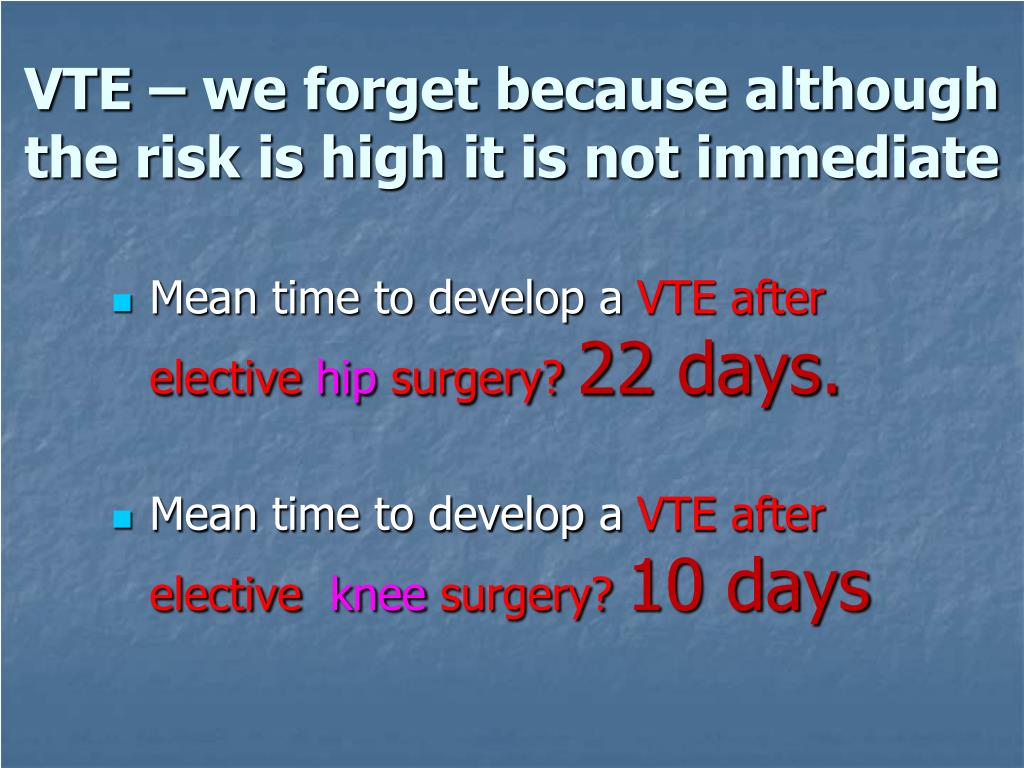 VTE – we forget because although the risk is high it is not immediate

Mean time to develop a VTE after elective hip surgery? 22 days.

Mean time to develop a VTE after elective knee surgery? 10 days